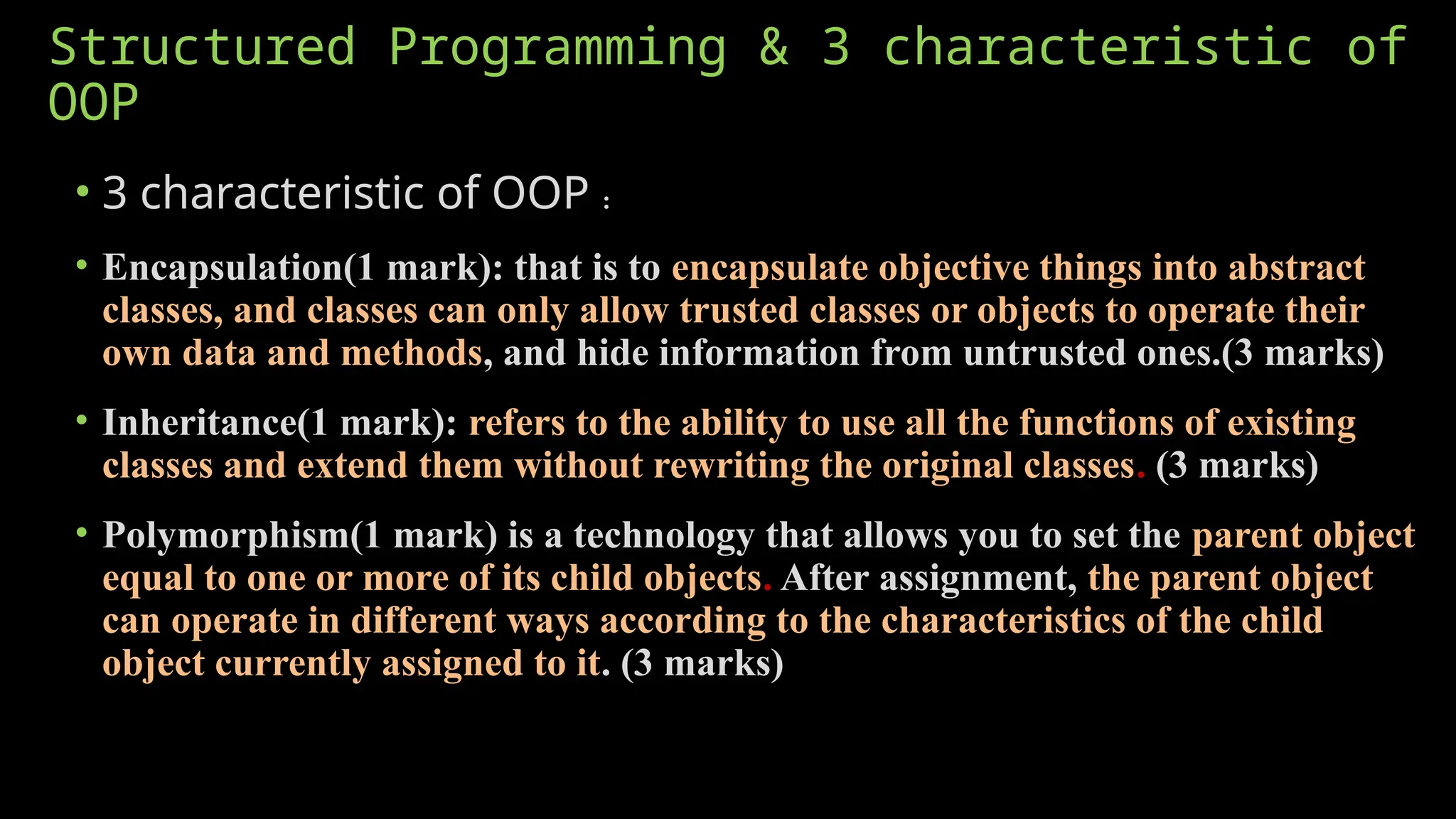 Structured Programming & 3 characteristic of OOP

• 3 characteristic of OOP :

• Encapsulation(1 mark): that is to encapsulate objective things into abstract classes, and classes can only allow trusted classes or objects to operate their own data and methods, and hide information from untrusted ones.(3 marks)

• Inheritance(1 mark): refers to the ability to use all the functions of existing classes and extend them without rewriting the original classes. (3 marks)

• Polymorphism(1 mark) is a technology that allows you to set the parent object equal to one or more of its child objects. After assignment, the parent object can operate in different ways according to the characteristics of the child object currently assigned to it. (3 marks)